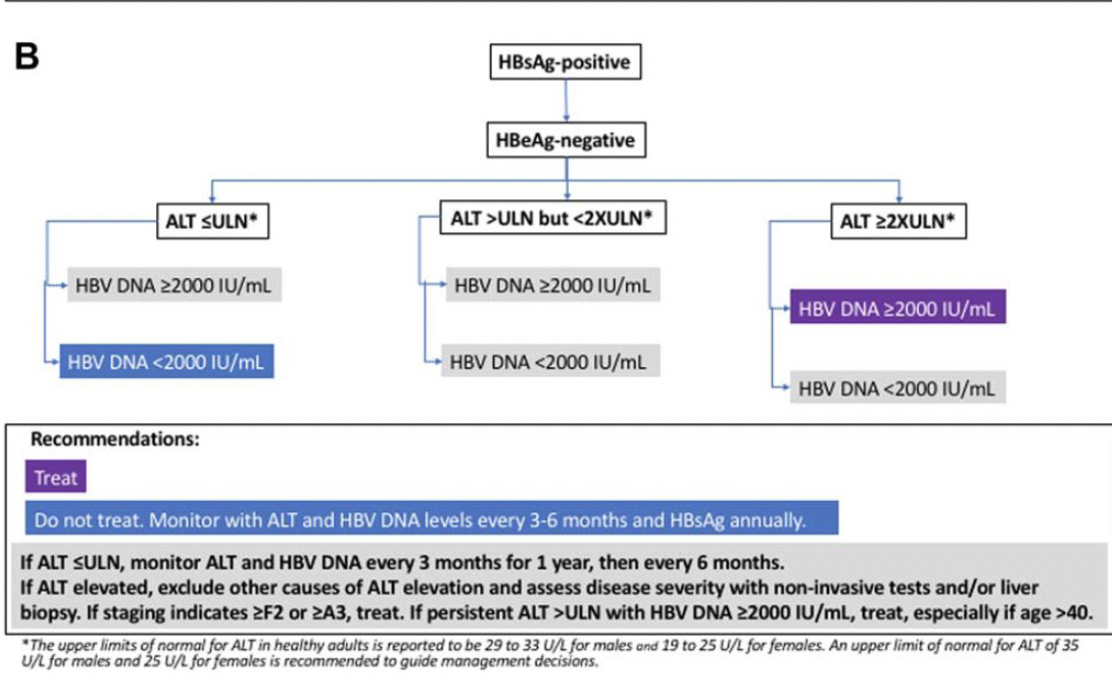 B

HBsAg-positive

HBeAg-negative

ALT ≤ULN*

HBV DNA ≥2000 IU/mL

HBV DNA <2000 IU/mL

ALT >ULN but <2XULN*

HBV DNA ≥2000 IU/mL

HBV DNA <2000 IU/mL

ALT ≥2XULN*

HBV DNA ≥2000 IU/mL

HBV DNA <2000 IU/mL

Recommendations:

Treat

Do not treat. Monitor with ALT and HBV DNA levels every 3-6 months and HBsAg annually.

If ALT ≤ULN, monitor ALT and HBV DNA every 3 months for 1 year, then every 6 months.
If ALT elevated, exclude other causes of ALT elevation and assess disease severity with non-invasive tests and/or liver biopsy. If staging indicates ≥F2 or ≥A3, treat. If persistent ALT >ULN with HBV DNA ≥2000 IU/mL, treat, especially if age >40.

*The upper limits of normal for ALT in healthy adults is reported to be 29 to 33 U/L for males and 19 to 25 U/L for females. An upper limit of normal for ALT of 35 U/L for males and 25 U/L for females is recommended to guide management decisions.